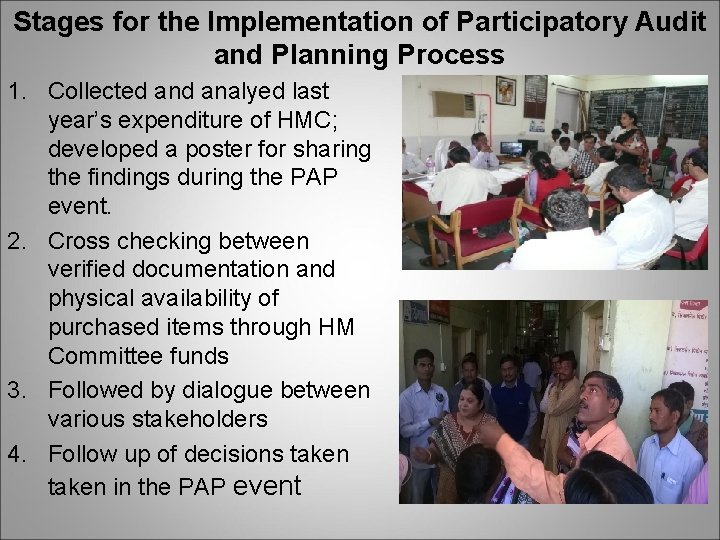 Stages for the Implementation of Participatory Audit and Planning Process

1. Collected and analyed last year's expenditure of HMC; developed a poster for sharing the findings during the PAP event.
2. Cross checking between verified documentation and physical availability of purchased items through HM Committee funds
3. Followed by dialogue between various stakeholders
4. Follow up of decisions taken taken in the PAP event